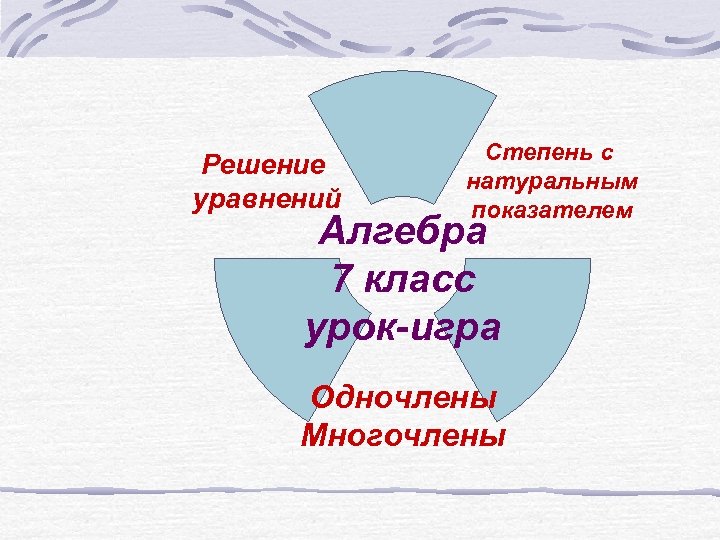 Решение уравнений

Степень с натуральным показателем

Алгебра
7 класс
урок-игра

Одночлены
Многочлены